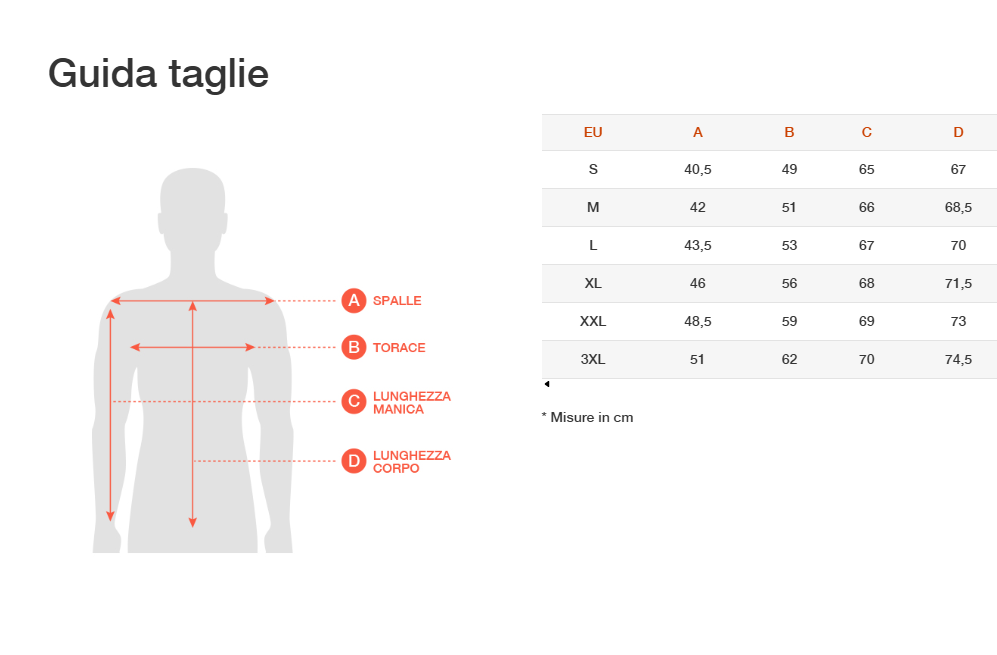 Guida taglie

A SPALLE
B TORACE
C LUNGHEZZA MANICA
D LUNGHEZZA CORPO

| EU | A | B | C | D |
|---|---|---|---|---|
| S | 40,5 | 49 | 65 | 67 |
| M | 42 | 51 | 66 | 68,5 |
| L | 43,5 | 53 | 67 | 70 |
| XL | 46 | 56 | 68 | 71,5 |
| XXL | 48,5 | 59 | 69 | 73 |
| 3XL | 51 | 62 | 70 | 74,5 |

* Misure in cm